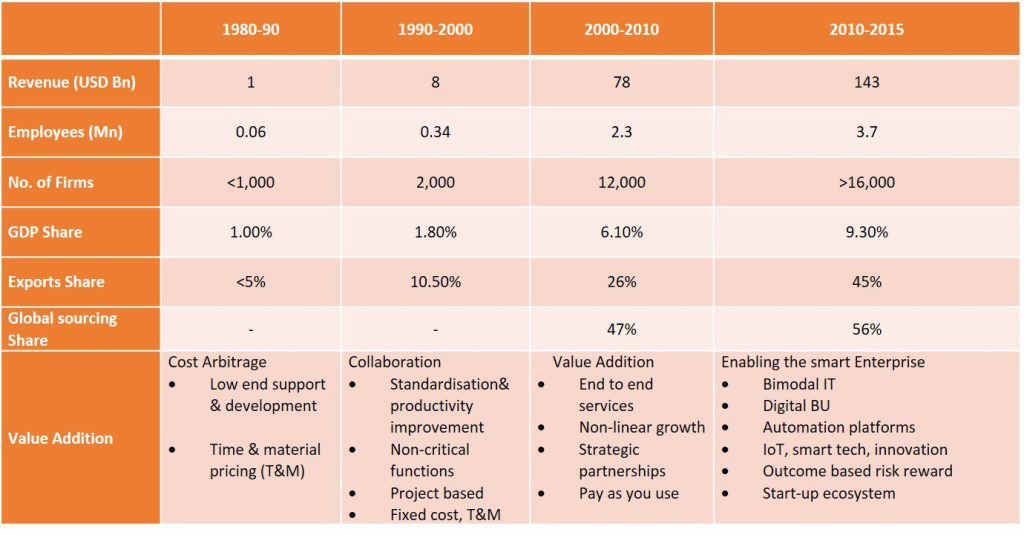 | | 1980-90 | 1990-2000 | 2000-2010 | 2010-2015 |
|---|---|---|---|---|
| Revenue (USD Bn) | 1 | 8 | 78 | 143 |
| Employees (Mn) | 0.06 | 0.34 | 2.3 | 3.7 |
| No. of Firms | <1,000 | 2,000 | 12,000 | >16,000 |
| GDP Share | 1.00% | 1.80% | 6.10% | 9.30% |
| Exports Share | <5% | 10.50% | 26% | 45% |
| Global sourcing Share | - | - | 47% | 56% |
| Value Addition | Cost Arbitrage • Low end support & development • Time & material pricing (T&M) | Collaboration • Standardisation& productivity improvement • Non-critical functions • Project based • Fixed cost, T&M | Value Addition • End to end services • Non-linear growth • Strategic partnerships • Pay as you use | Enabling the smart Enterprise • Bimodal IT • Digital BU • Automation platforms • IoT, smart tech, innovation • Outcome based risk reward • Start-up ecosystem |